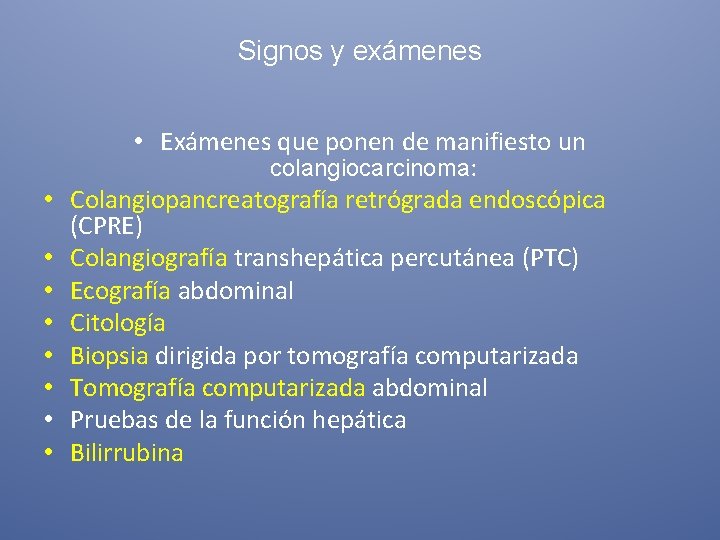 Signos y exámenes

• Exámenes que ponen de manifiesto un colangiocarcinoma:
• Colangiopancreatografía retrógrada endoscópica (CPRE)
• Colangiografía transhepática percutánea (PTC)
• Ecografía abdominal
• Citología
• Biopsia dirigida por tomografía computarizada
• Tomografía computarizada abdominal
• Pruebas de la función hepática
• Bilirrubina